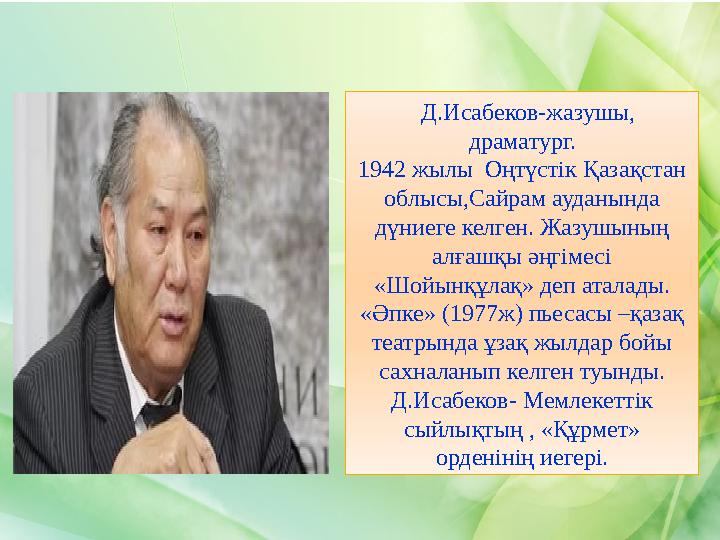 Д.Исабеков-жазушы, драматург.
1942 жылы Оңтүстік Қазақстан облысы,Сайрам ауданында дүниеге келген. Жазушының алғашқы әңгімесі «Шойынқұлақ» деп аталады. «Әпке» (1977ж) пьесасы –қазақ театрында ұзақ жылдар бойы сахналанып келген туынды. Д.Исабеков- Мемлекеттік сыйлықтың , «Құрмет» орденінің иегері.